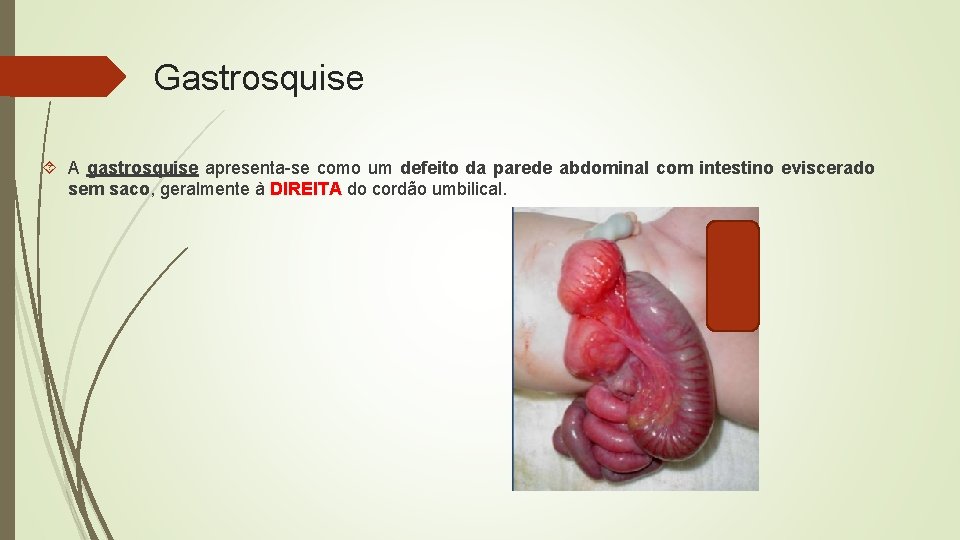 Gastrosquise

A gastrosquise apresenta-se como um defeito da parede abdominal com intestino eviscerado sem saco, geralmente à DIREITA do cordão umbilical.